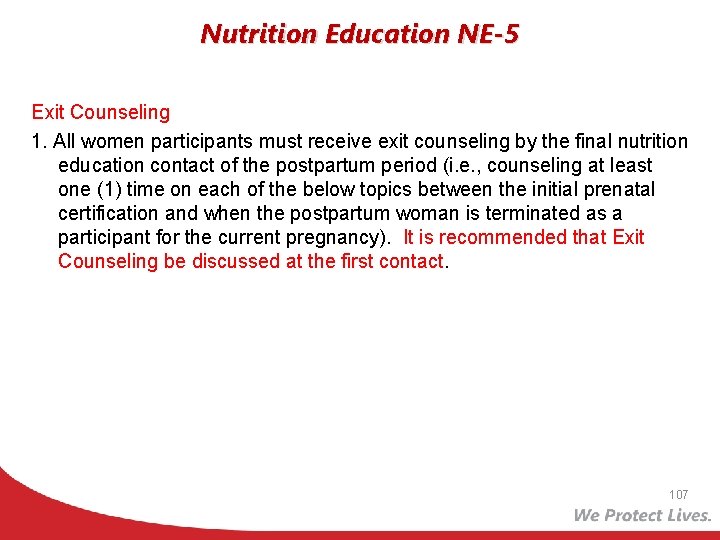 Nutrition Education NE-5

Exit Counseling

1. All women participants must receive exit counseling by the final nutrition education contact of the postpartum period (i.e., counseling at least one (1) time on each of the below topics between the initial prenatal certification and when the postpartum woman is terminated as a participant for the current pregnancy). It is recommended that Exit Counseling be discussed at the first contact.

107

We Protect Lives.